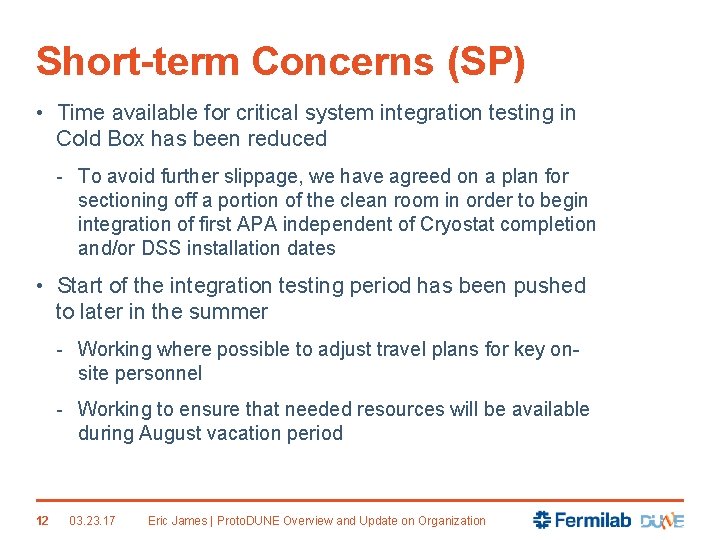 Short-term Concerns (SP)

• Time available for critical system integration testing in Cold Box has been reduced

- To avoid further slippage, we have agreed on a plan for sectioning off a portion of the clean room in order to begin integration of first APA independent of Cryostat completion and/or DSS installation dates

• Start of the integration testing period has been pushed to later in the summer

- Working where possible to adjust travel plans for key on-site personnel

- Working to ensure that needed resources will be available during August vacation period

12 03.23.17 Eric James | ProtoDUNE Overview and Update on Organization

Fermilab DUNE